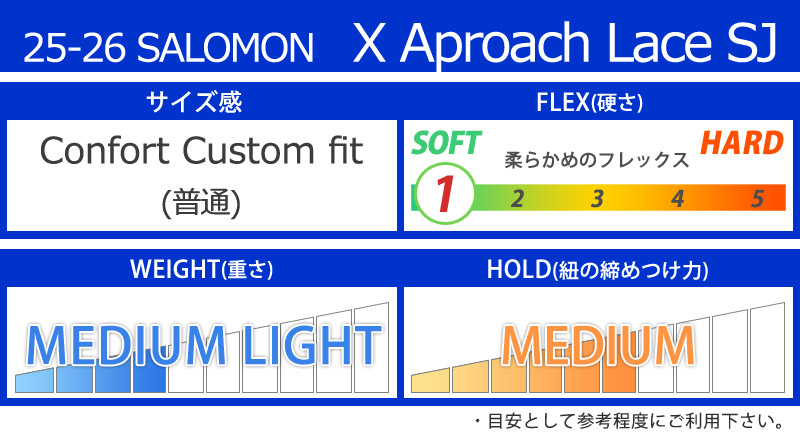 25-26 SALOMON X Aproach Lace SJ

サイズ感

Confort Custom fit
(普通)

FLEX(硬さ)

SOFT
HARD
柔らかめのフレックス
1 2 3 4 5

WEIGHT(重さ)

MEDIUM LIGHT

HOLD(紐の締めつけ力)

MEDIUM

・目安として参考程度にご利用下さい。